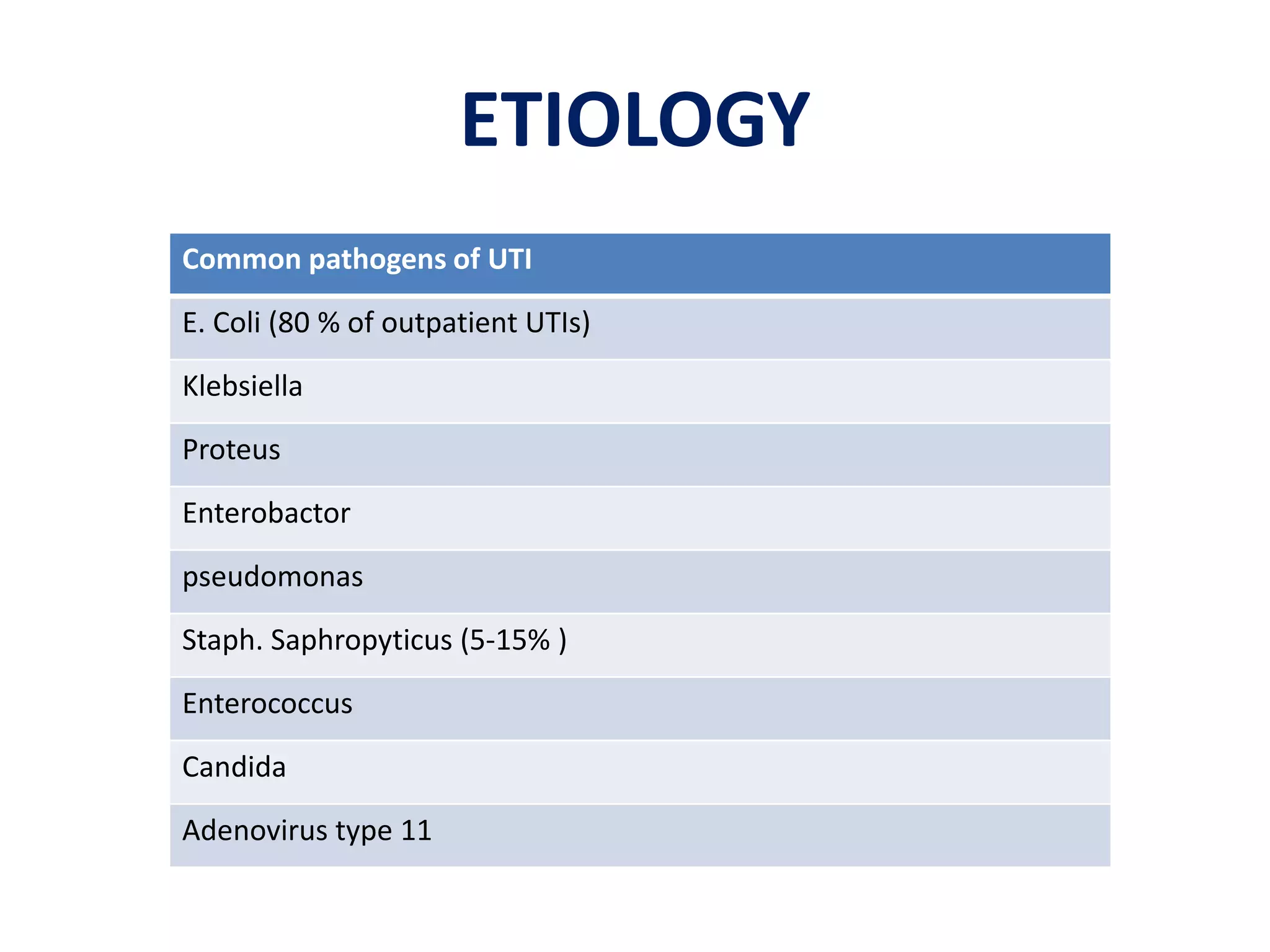 ETIOLOGY

| Common pathogens of UTI |
|---|
| E. Coli (80 % of outpatient UTIs) |
| Klebsiella |
| Proteus |
| Enterobactor |
| pseudomonas |
| Staph. Saphropyticus (5-15% ) |
| Enterococcus |
| Candida |
| Adenovirus type 11 |